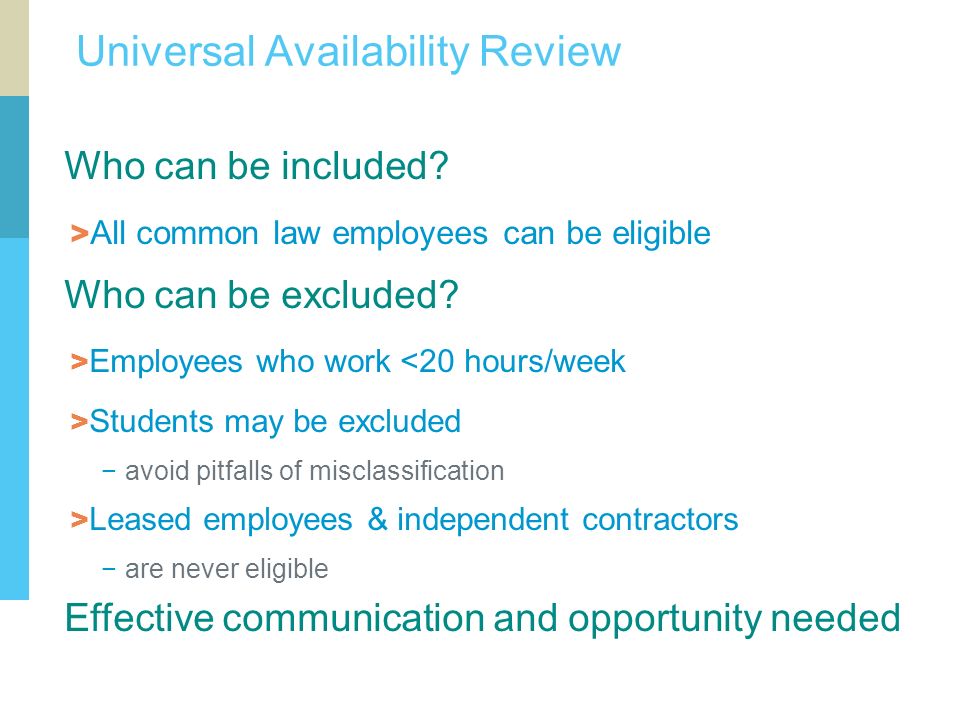 Universal Availability Review

Who can be included?

>All common law employees can be eligible

Who can be excluded?

>Employees who work <20 hours/week

>Students may be excluded

− avoid pitfalls of misclassification

>Leased employees & independent contractors

− are never eligible

Effective communication and opportunity needed